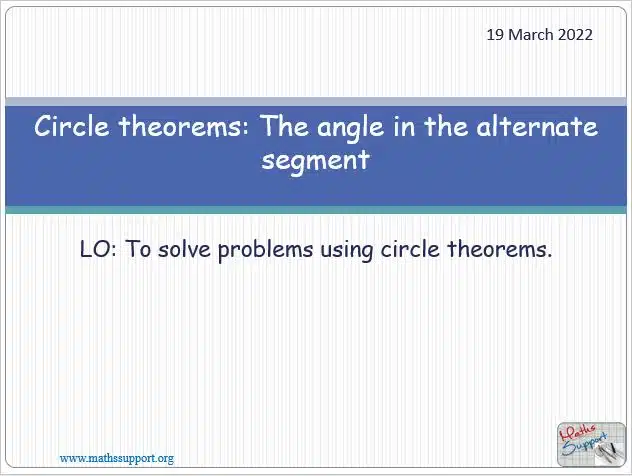 19 March 2022

Circle theorems: The angle in the alternate segment

LO: To solve problems using circle theorems.

www.mathssupport.org

Maths Support